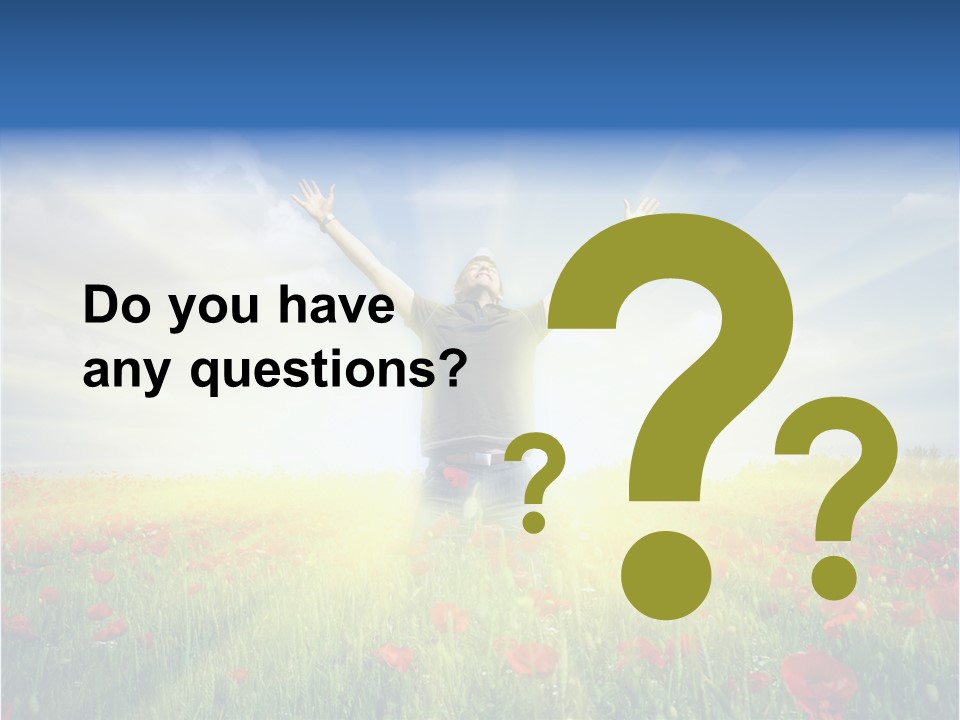 Do you have any questions?

?
?
?